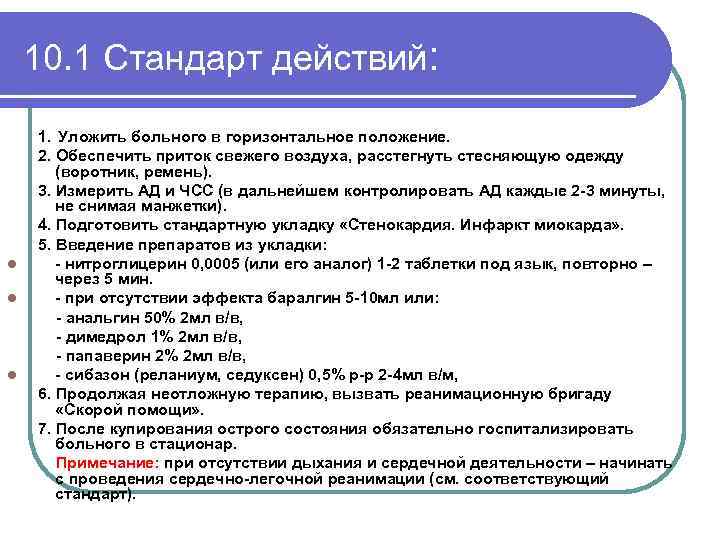 10.1 Стандарт действий:

1. Уложить больного в горизонтальное положение.

2. Обеспечить приток свежего воздуха, расстегнуть стесняющую одежду (воротник, ремень).

3. Измерить АД и ЧСС (в дальнейшем контролировать АД каждые 2-3 минуты, не снимая манжетки).

4. Подготовить стандартную укладку «Стенокардия. Инфаркт миокарда».

5. Введение препаратов из укладки:

- нитроглицерин 0,0005 (или его аналог) 1-2 таблетки под язык, повторно – через 5 мин.

- при отсутствии эффекта баралгин 5-10мл или:

- анальгин 50% 2мл в/в,

- димедрол 1% 2мл в/в,

- папаверин 2% 2мл в/в,

- сибазон (реланиум, седуксен) 0,5% р-р 2-4мл в/м,

6. Продолжая неотложную терапию, вызвать реанимационную бригаду «Скорой помощи».

7. После купирования острого состояния обязательно госпитализировать больного в стационар.

Примечание: при отсутствии дыхания и сердечной деятельности – начинать с проведения сердечно-легочной реанимации (см. соответствующий стандарт).